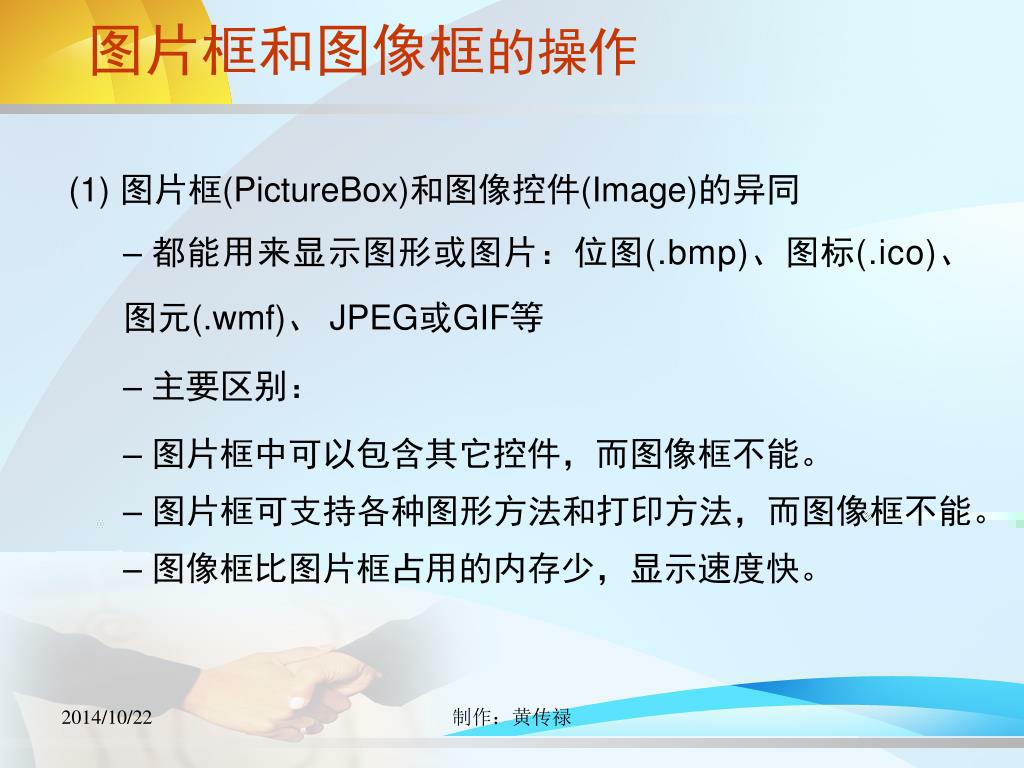 图片框和图像框的操作

(1) 图片框(PictureBox)和图像控件(Image)的异同

– 都能用来显示图形或图片：位图(.bmp)、图标(.ico)、图元(.wmf)、 JPEG或GIF等

– 主要区别：

– 图片框中可以包含其它控件，而图像框不能。

– 图片框可支持各种图形方法和打印方法，而图像框不能。

– 图像框比图片框占用的内存少，显示速度快。

2014/10/22

制作：黄传禄